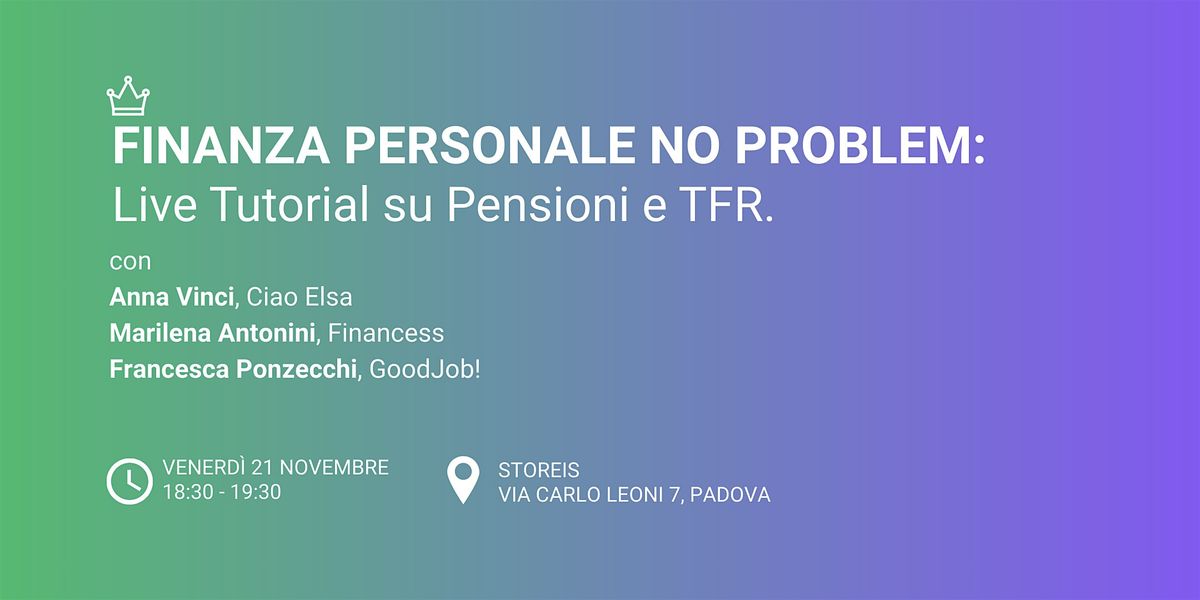 FINANZA PERSONALE NO PROBLEM:
Live Tutorial su Pensioni e TFR.

con
Anna Vinci, Ciao Elsa
Marilena Antonini, Financess
Francesca Ponzecchi, GoodJob!

VENERDÌ 21 NOVEMBRE
18:30 - 19:30

STOREIS
VIA CARLO LEONI 7, PADOVA